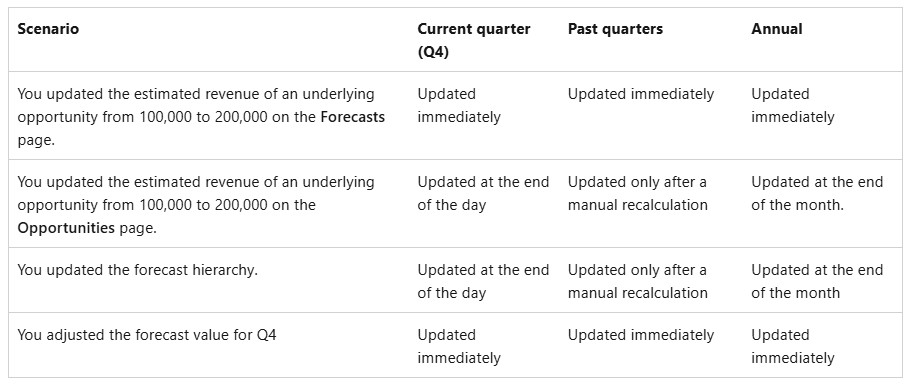 | Scenario | Current quarter (Q4) | Past quarters | Annual |
|---|---|---|---|
| You updated the estimated revenue of an underlying opportunity from 100,000 to 200,000 on the **Forecasts** page. | Updated immediately | Updated immediately | Updated immediately |
| You updated the estimated revenue of an underlying opportunity from 100,000 to 200,000 on the **Opportunities** page. | Updated at the end of the day | Updated only after a manual recalculation | Updated at the end of the month. |
| You updated the forecast hierarchy. | Updated at the end of the day | Updated only after a manual recalculation | Updated at the end of the month |
| You adjusted the forecast value for Q4 | Updated immediately | Updated immediately | Updated immediately |